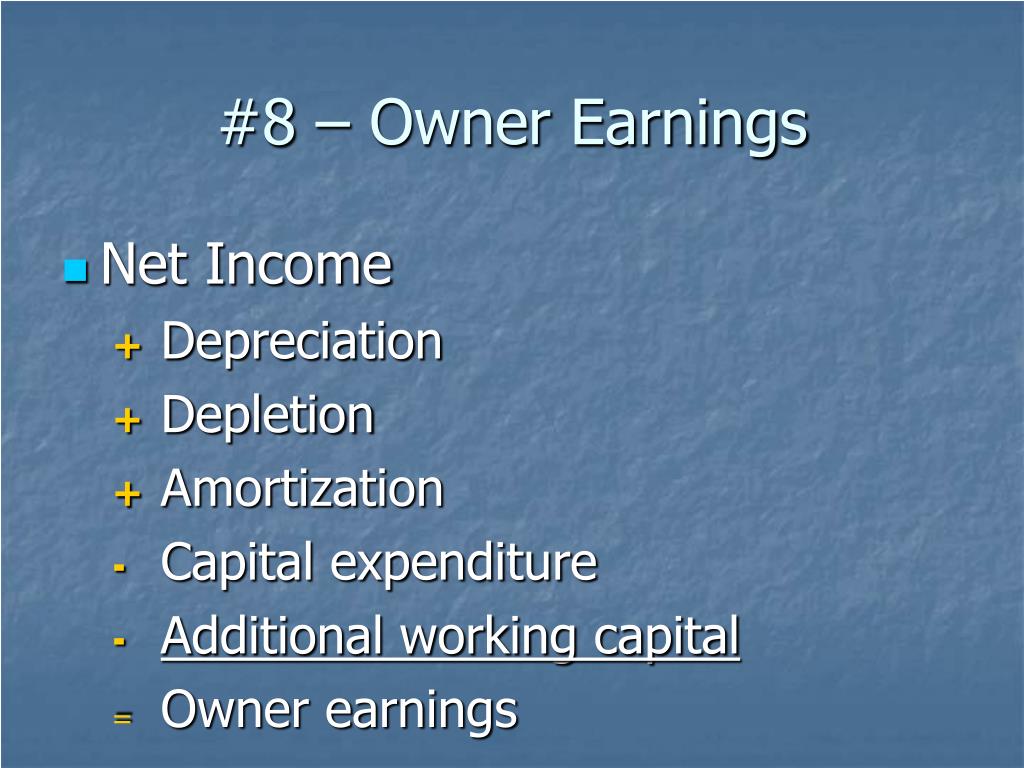 #8 – Owner Earnings

Net Income

+ Depreciation

+ Depletion

+ Amortization

- Capital expenditure

- Additional working capital

= Owner earnings